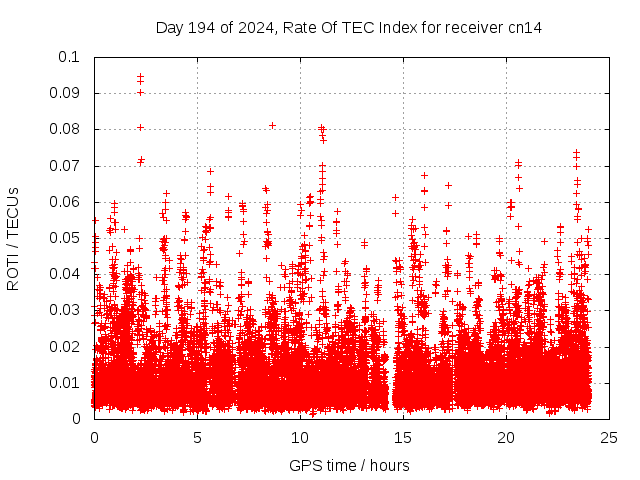 Day 194 of 2024, Rate Of TEC Index for receiver cn14

ROTI / TECUs

0.1
0.09
0.08
0.07
0.06
0.05
0.04
0.03
0.02
0.01
0

0
5
10
15
20
25

GPS time / hours